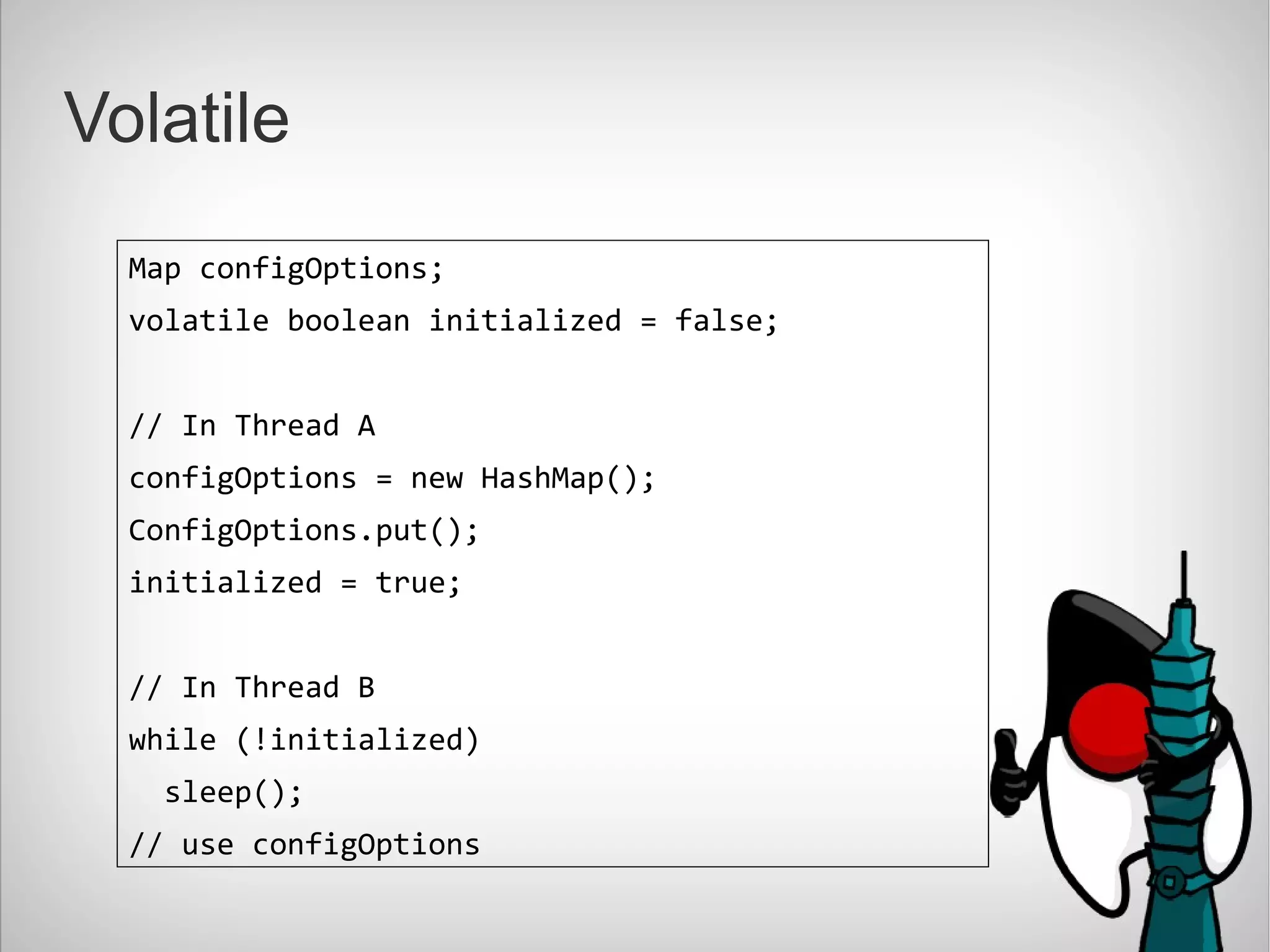 Volatile

Map configOptions;
volatile boolean initialized = false;

// In Thread A
configOptions = new HashMap();
ConfigOptions.put();
initialized = true;

// In Thread B
while (!initialized)
  sleep();
// use configOptions